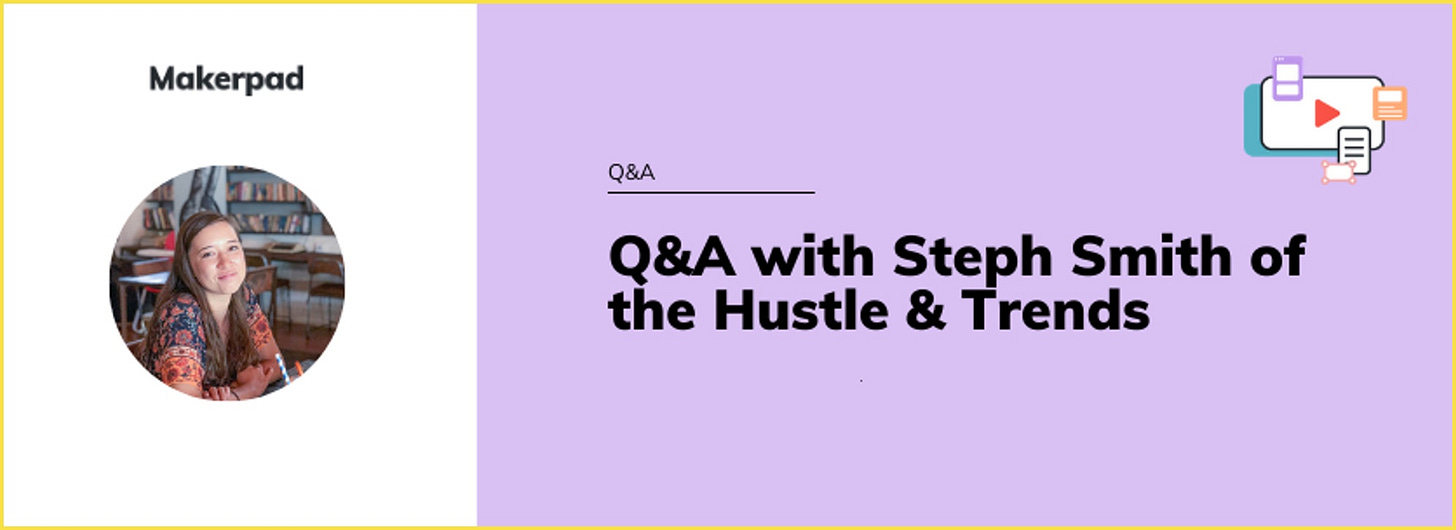 Makerpad

Q&A

Q&A with Steph Smith of the Hustle & Trends